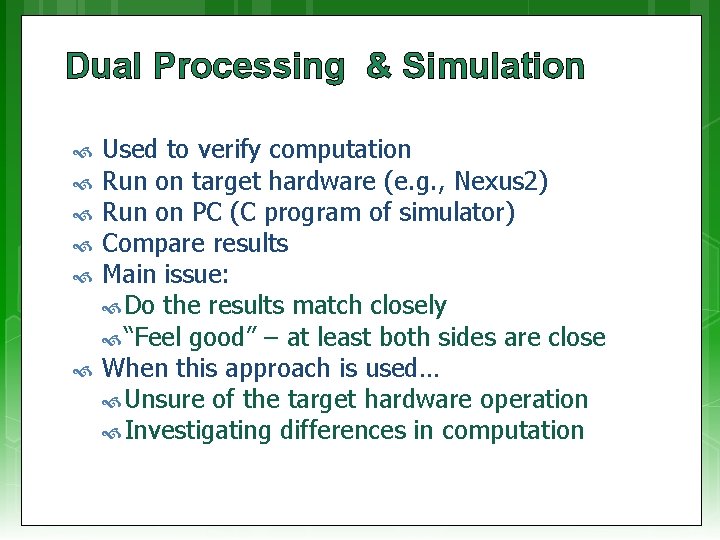 Dual Processing & Simulation

Used to verify computation
Run on target hardware (e.g., Nexus2)
Run on PC (C program of simulator)
Compare results
Main issue:
Do the results match closely
“Feel good” – at least both sides are close
When this approach is used…
Unsure of the target hardware operation
Investigating differences in computation